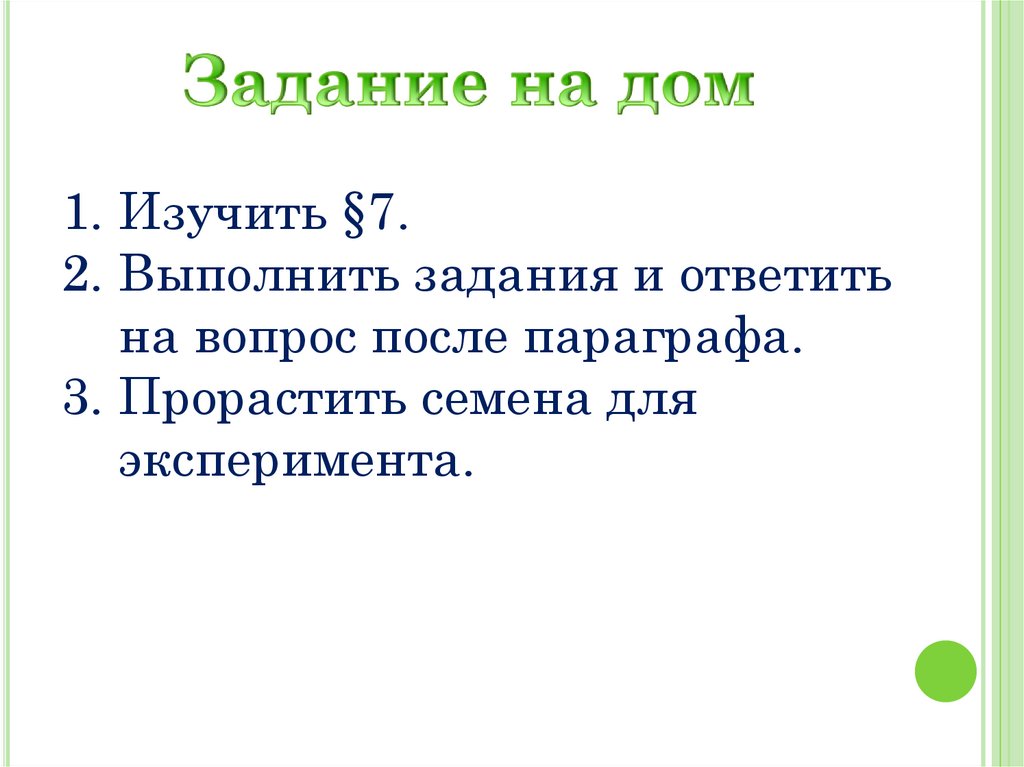 Задание на дом

1. Изучить §7.
2. Выполнить задания и ответить на вопрос после параграфа.
3. Прорастить семена для эксперимента.